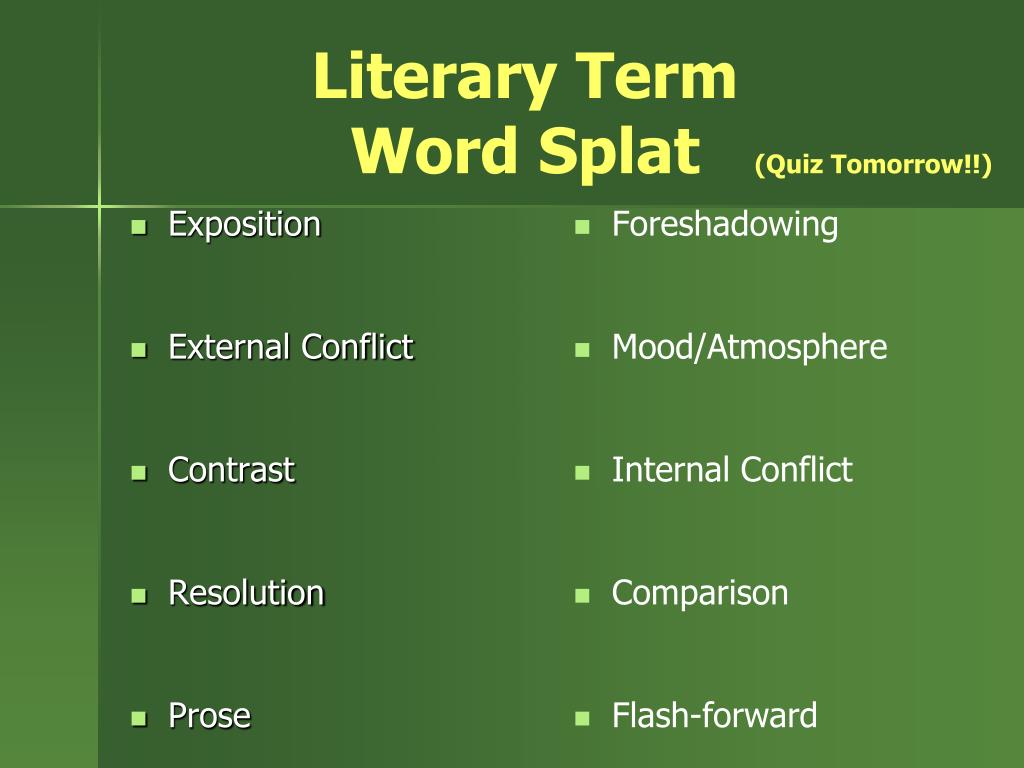 Literary Term Word Splat (Quiz Tomorrow!!)

- Exposition
- External Conflict
- Contrast
- Resolution
- Prose

- Foreshadowing
- Mood/Atmosphere
- Internal Conflict
- Comparison
- Flash-forward